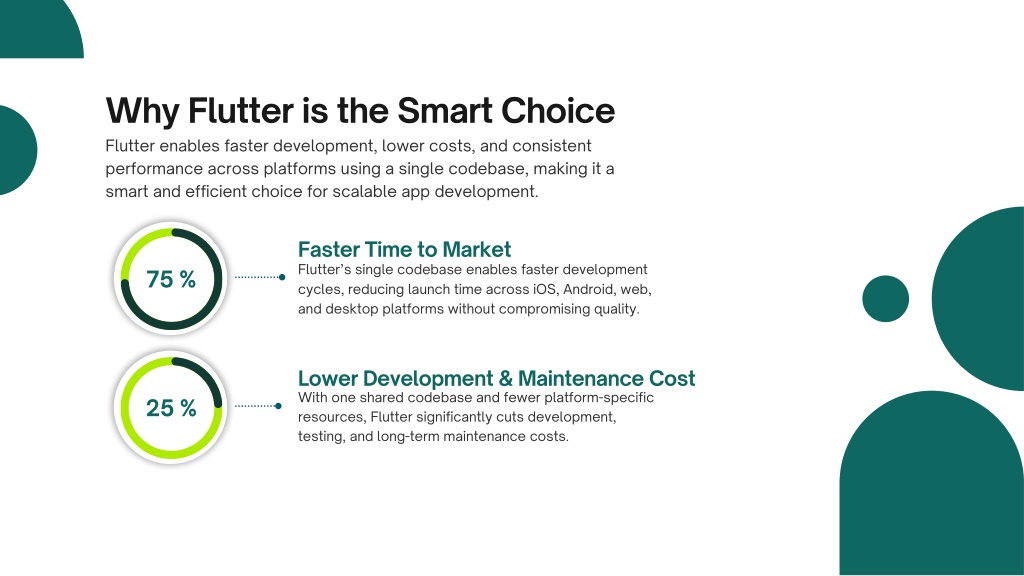 Why Flutter is the Smart Choice

Flutter enables faster development, lower costs, and consistent performance across platforms using a single codebase, making it a smart and efficient choice for scalable app development.

75 %

Faster Time to Market

Flutter's single codebase enables faster development cycles, reducing launch time across iOS, Android, web, and desktop platforms without compromising quality.

25 %

Lower Development & Maintenance Cost

With one shared codebase and fewer platform-specific resources, Flutter significantly cuts development, testing, and long-term maintenance costs.